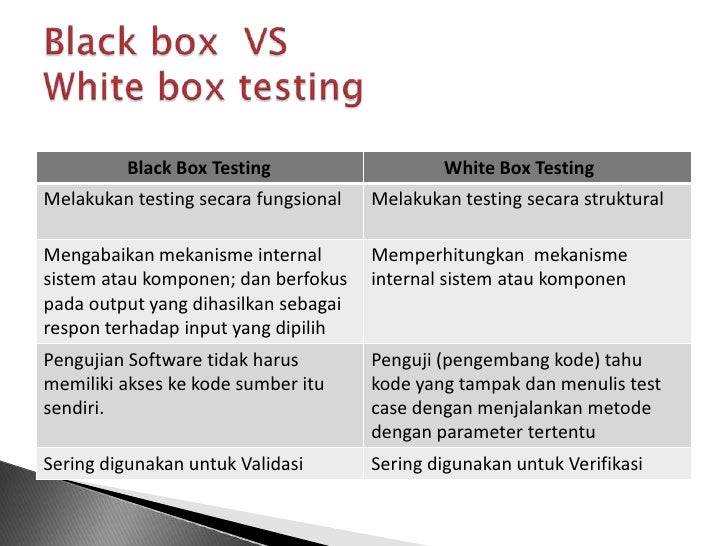 Black box VS
White box testing

| Black Box Testing | White Box Testing |
|---|---|
| Melakukan testing secara fungsional | Melakukan testing secara struktural |
| Mengabaikan mekanisme internal sistem atau komponen; dan berfokus pada output yang dihasilkan sebagai respon terhadap input yang dipilih | Memperhitungkan mekanisme internal sistem atau komponen |
| Pengujian Software tidak harus memiliki akses ke kode sumber itu sendiri. | Penguji (pengembang kode) tahu kode yang tampak dan menulis test case dengan menjalankan metode dengan parameter tertentu |
| Sering digunakan untuk Validasi | Sering digunakan untuk Verifikasi |